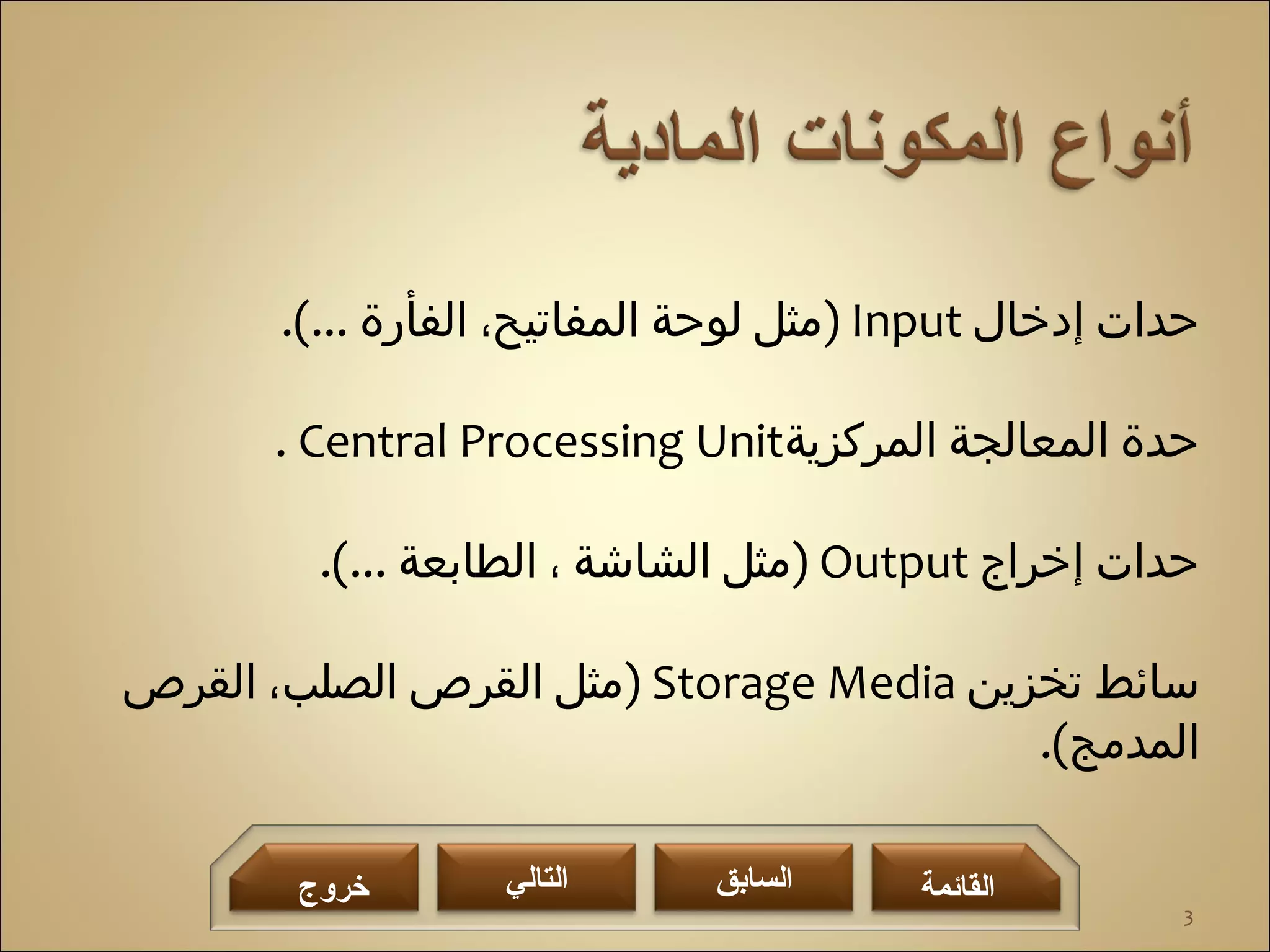 أنواع المكونات المادية

حدات إدخال Input (مثل لوحة المفاتيح، الفأرة ...).

حدة المعالجة المركزيةCentral Processing Unit .

حدات إخراج Output (مثل الشاشة ، الطابعة ...).

سائط تخزين Storage Media (مثل القرص الصلب، القرص المدمج).

القائمة السابق التالي خروج

3